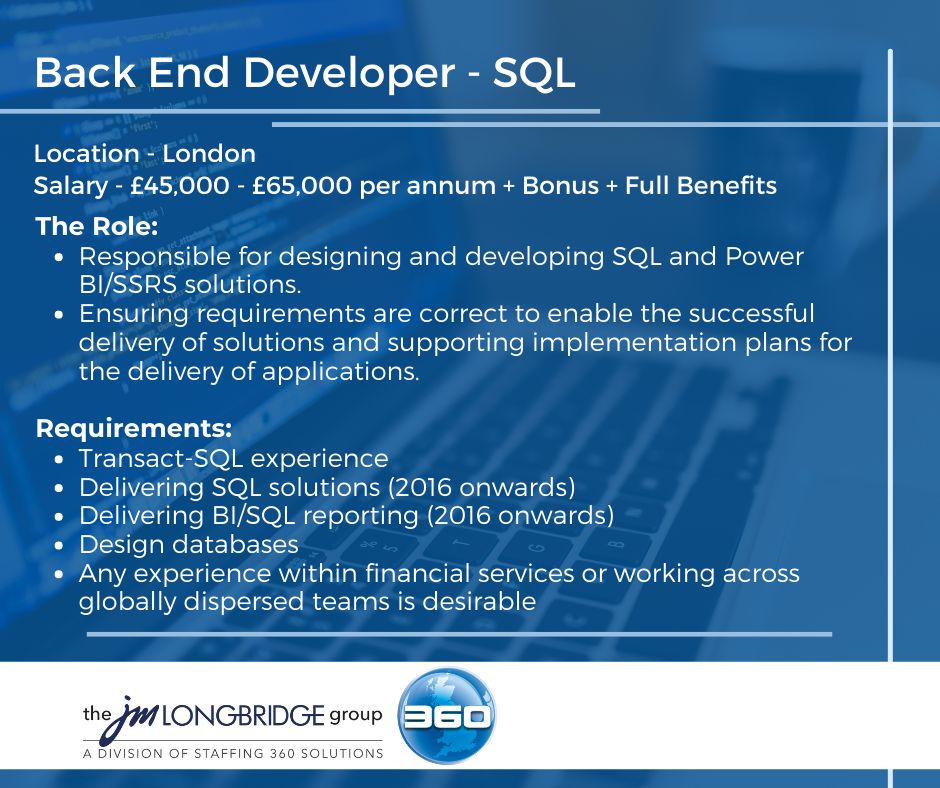 Back End Developer - SQL

Location - London
Salary - £45,000 - £65,000 per annum + Bonus + Full Benefits

The Role:
- Responsible for designing and developing SQL and Power BI/SSRS solutions.
- Ensuring requirements are correct to enable the successful delivery of solutions and supporting implementation plans for the delivery of applications.

Requirements:
- Transact-SQL experience
- Delivering SQL solutions (2016 onwards)
- Delivering BI/SQL reporting (2016 onwards)
- Design databases
- Any experience within financial services or working across globally dispersed teams is desirable

the jm LONGBRIDGE group
A DIVISION OF STAFFING 360 SOLUTIONS
360